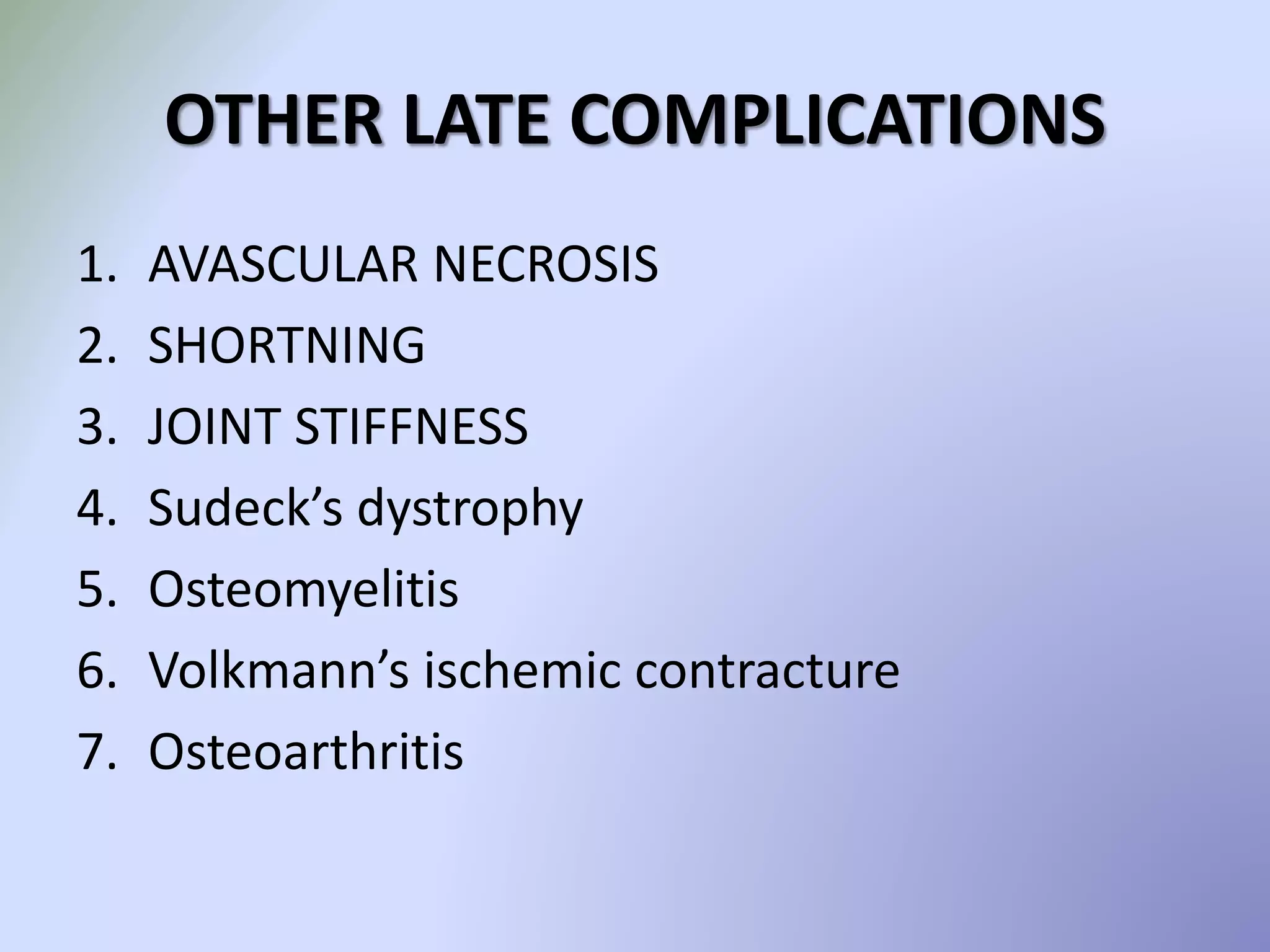 OTHER LATE COMPLICATIONS

1. AVASCULAR NECROSIS
2. SHORTNING
3. JOINT STIFFNESS
4. Sudeck’s dystrophy
5. Osteomyelitis
6. Volkmann’s ischemic contracture
7. Osteoarthritis